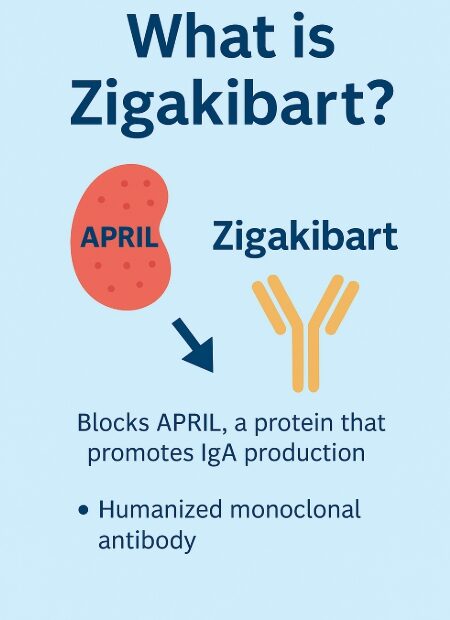 What is Zigakibart?

APRIL

Zigakibart

Blocks APRIL, a protein that promotes IgA production

• Humanized monoclonal antibody